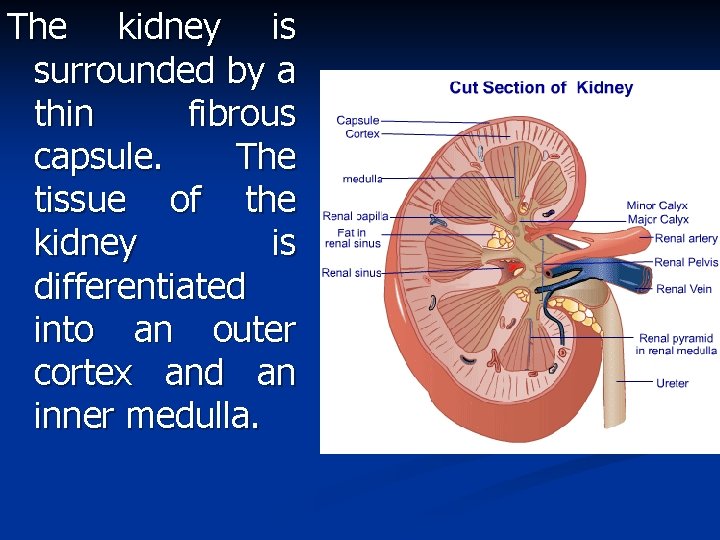 The kidney is surrounded by a thin fibrous capsule. The tissue of the kidney is differentiated into an outer cortex and an inner medulla.

Cut Section of Kidney

Capsule
Cortex
medulla
Renal papilla
Fat in renal sinus
Renal sinus
Minor Calyx
Major Calyx
Renal artery
Renal Pelvis
Renal Vein
Renal pyramid in renal medulla
Ureter